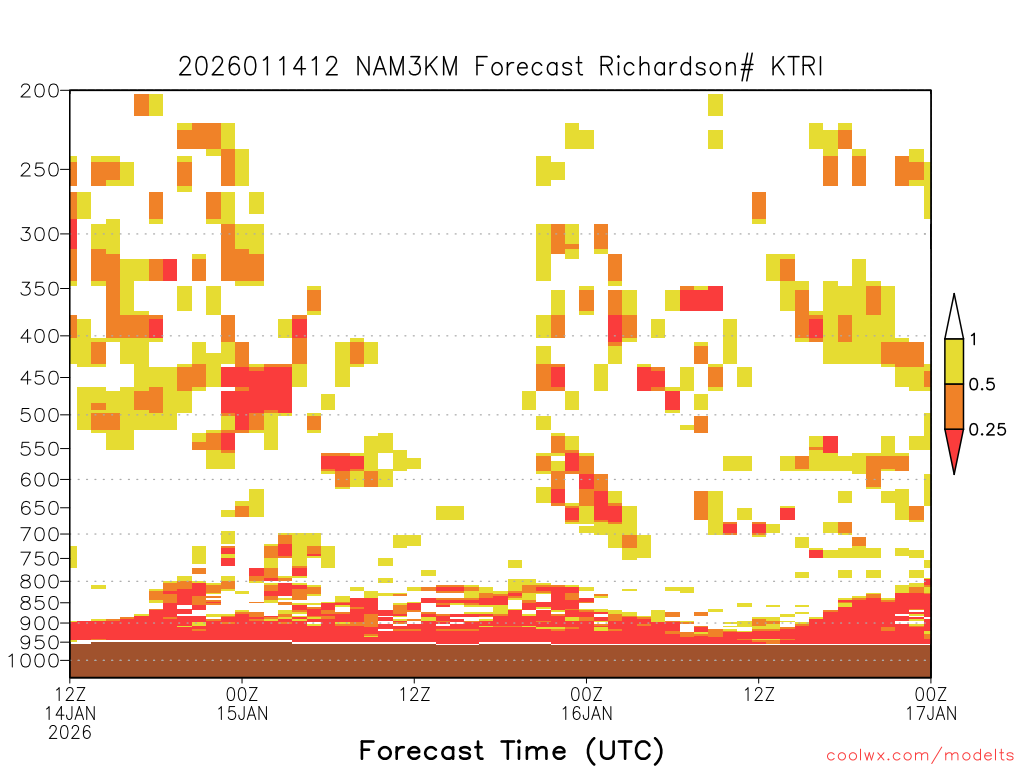 2026011412 NAM3KM Forecast Richardson# KTRI

200
250
300
350
400
450
500
550
600
650
700
750
800
850
900
950
1000

1
0.5
0.25

12Z
14JAN
2026
00Z
15JAN
12Z
00Z
16JAN
12Z
00Z
17JAN

Forecast Time (UTC)

coolwx.com/modelts